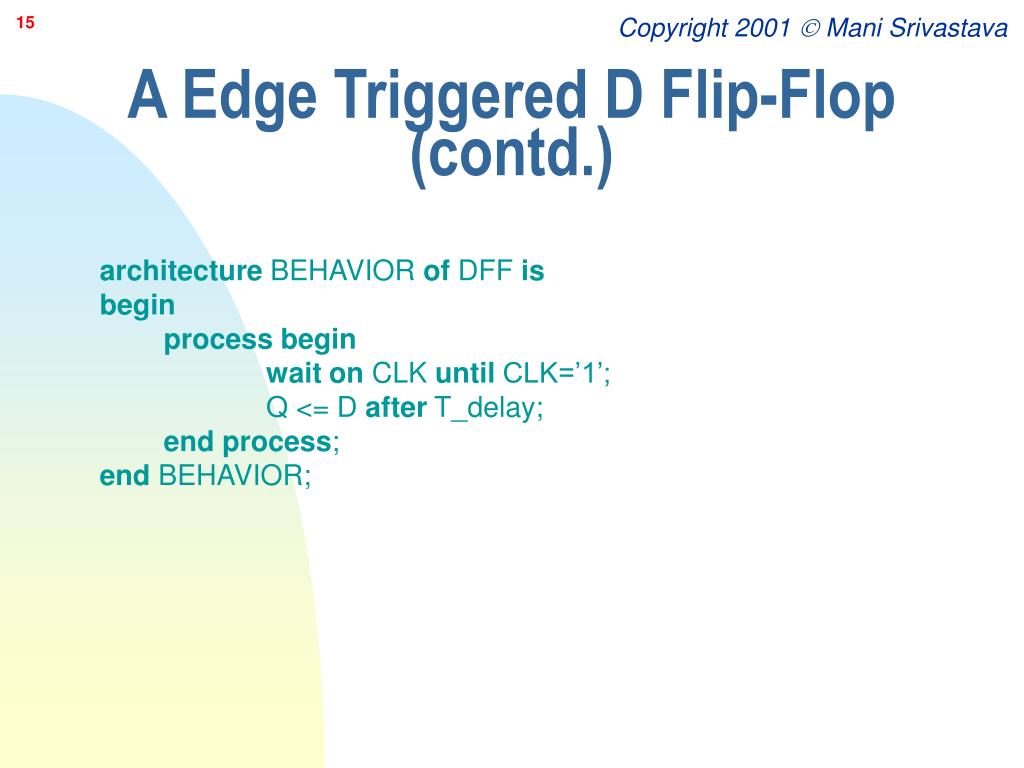 15

Copyright 2001 © Mani Srivastava

A Edge Triggered D Flip-Flop (contd.)

architecture BEHAVIOR of DFF is
begin
process begin
wait on CLK until CLK=’1’;
Q <= D after T_delay;
end process;
end BEHAVIOR;